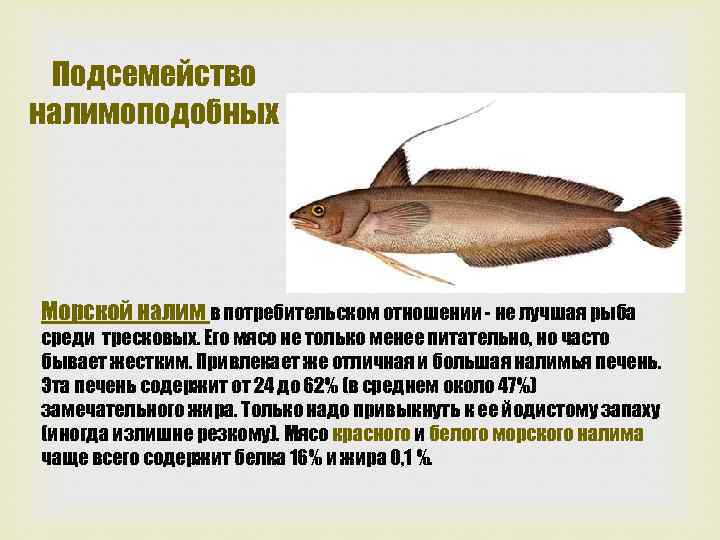 Подсемейство налимоподобных

Морской налим в потребительском отношении - не лучшая рыба среди тресковых. Его мясо не только менее питательно, но часто бывает жестким. Привлекает же отличная и большая налимья печень. Эта печень содержит от 24 до 62% (в среднем около 47%) замечательного жира. Только надо привыкнуть к ее йодистому запаху (иногда излишне резкому). Мясо красного и белого морского налима чаще всего содержит белка 16% и жира 0,1 %.